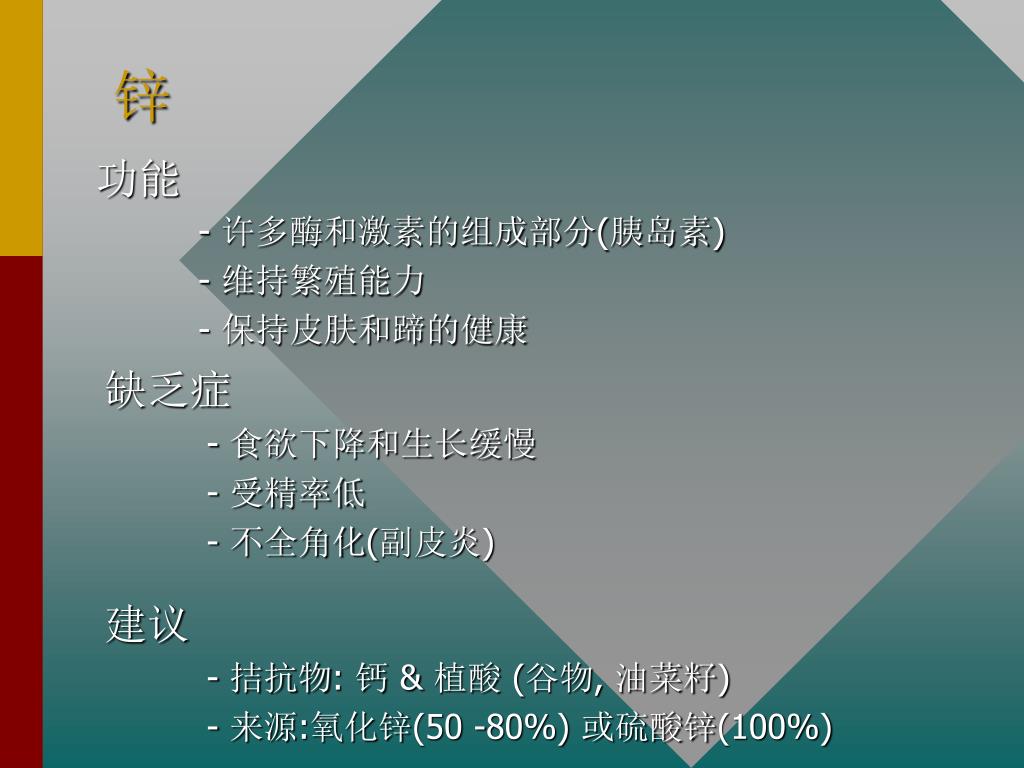 锌

功能

- 许多酶和激素的组成部分(胰岛素)
- 维持繁殖能力
- 保持皮肤和蹄的健康

缺乏症

- 食欲下降和生长缓慢
- 受精率低
- 不全角化(副皮炎)

建议

- 拮抗物: 钙 & 植酸 (谷物, 油菜籽)
- 来源:氧化锌(50 -80%) 或硫酸锌(100%)